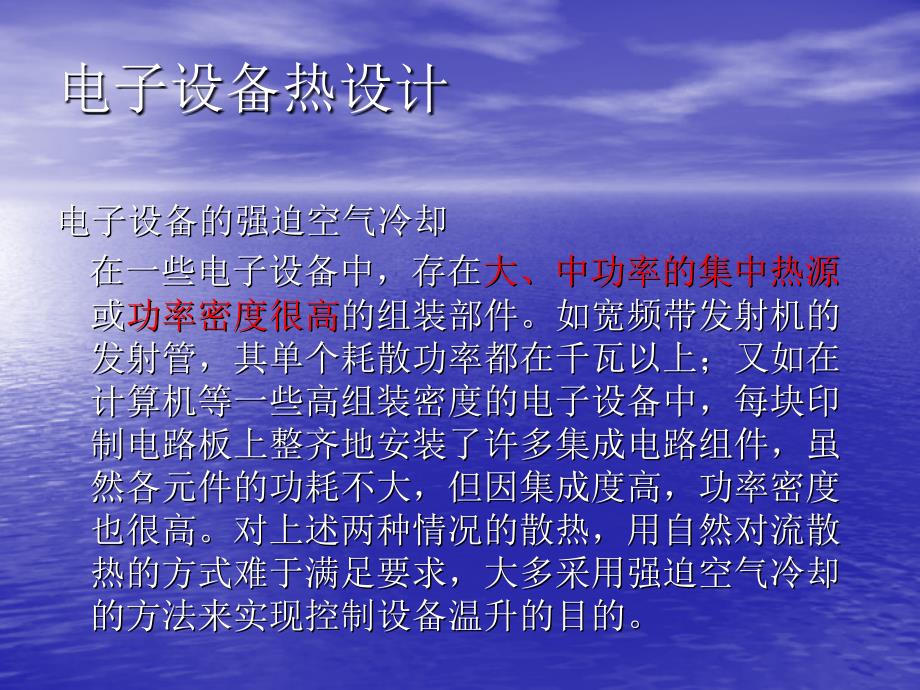 电子设备热设计

电子设备的强迫空气冷却

在一些电子设备中，存在大、中功率的集中热源或功率密度很高的组装部件。如宽频带发射机的发射管，其单个耗散功率都在千瓦以上；又如在计算机等一些高组装密度的电子设备中，每块印制电路板上整齐地安装了许多集成电路组件，虽然各元件的功耗不大，但因集成度高，功率密度也很高。对上述两种情况的散热，用自然对流散热的方式难于满足要求，大多采用强迫空气冷却的方法来实现控制设备温升的目的。